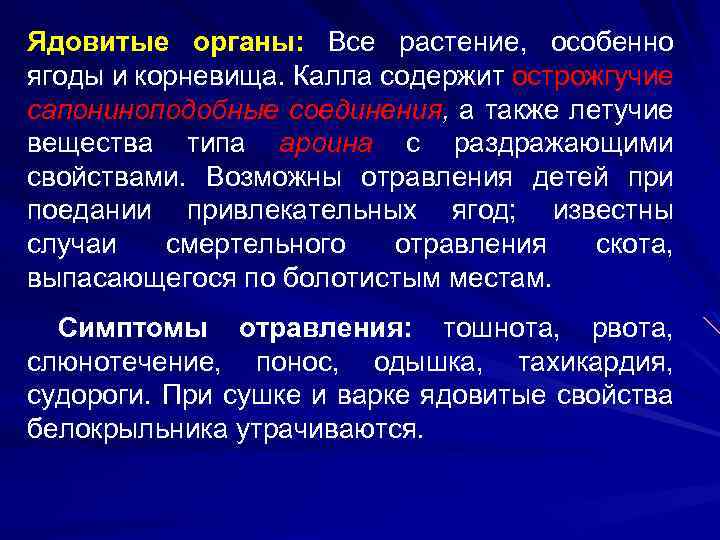 Ядовитые органы: Все растение, особенно ягоды и корневища. Калла содержит острожгучие сапониноподобные соединения, а также летучие вещества типа ароина с раздражающими свойствами. Возможны отравления детей при поедании привлекательных ягод; известны случаи смертельного отравления скота, выпасающегося по болотистым местам.

Симптомы отравления: тошнота, рвота, слюнотечение, понос, одышка, тахикардия, судороги. При сушке и варке ядовитые свойства белокрыльника утрачиваются.